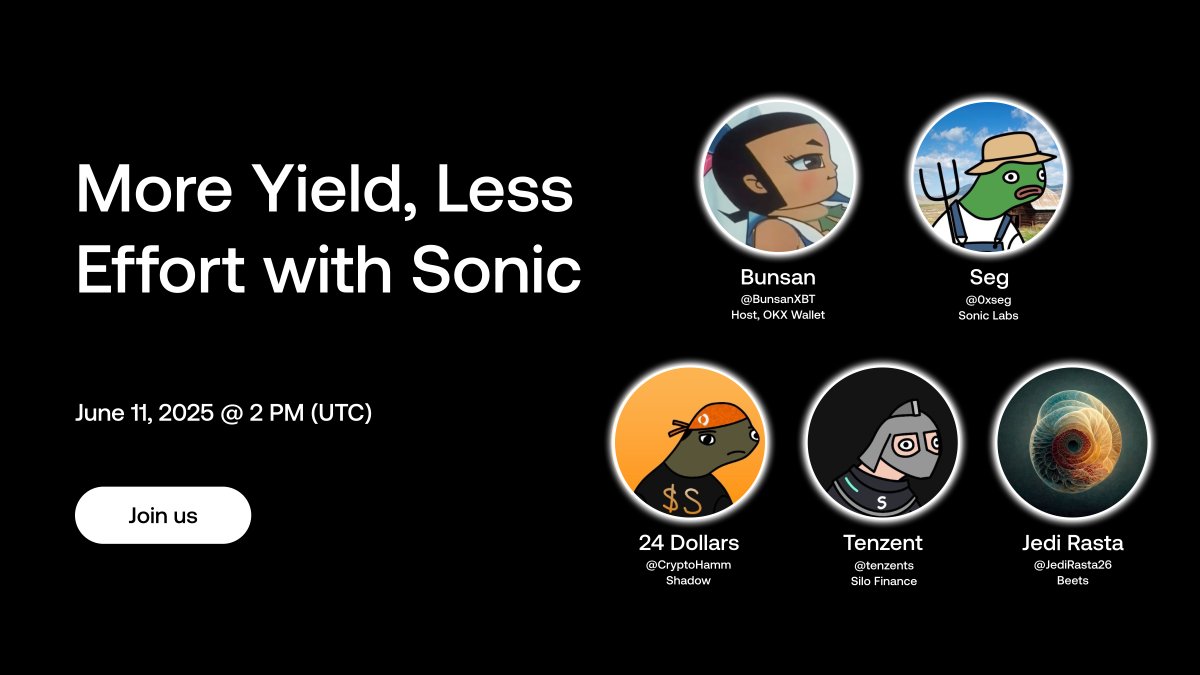 More Yield, Less Effort with Sonic

June 11, 2025 @ 2 PM (UTC)

Join us

Bunsan
@BunsanXBT
Host, OKX Wallet

Seg
@0xseg
Sonic Labs

$S

24 Dollars
@CryptoHamm
Shadow

S

Tenzent
@tenzents
Silo Finance

Jedi Rasta
@JediRasta26
Beets